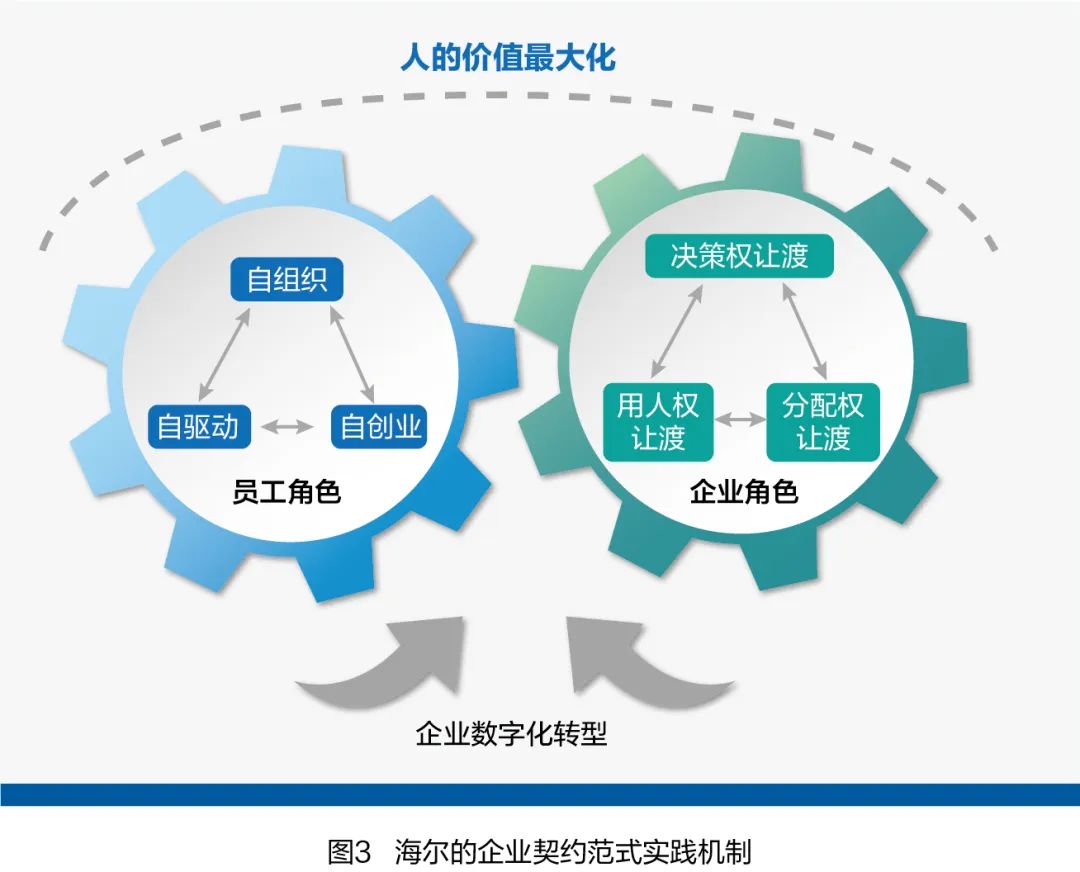 人的价值最大化

自组织

自驱动

自创业

员工角色

决策权让渡

用人权让渡

分配权让渡

企业角色

企业数字化转型

图3 海尔的企业契约范式实践机制